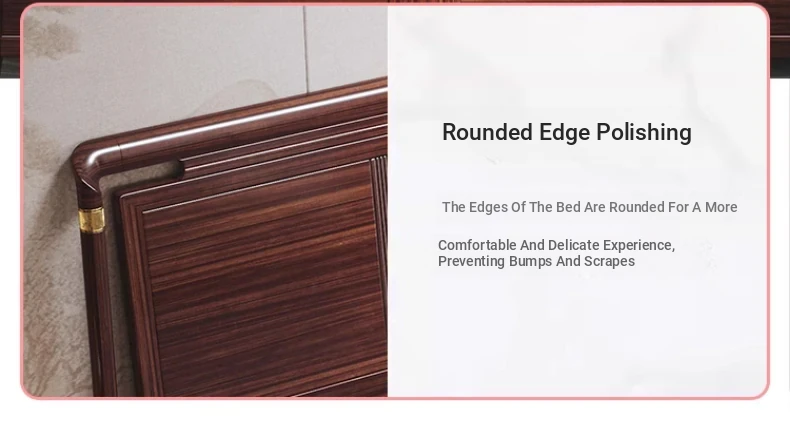 Rounded Edge Polishing

The Edges Of The Bed Are Rounded For A More

Comfortable And Delicate Experience, Preventing Bumps And Scrapes